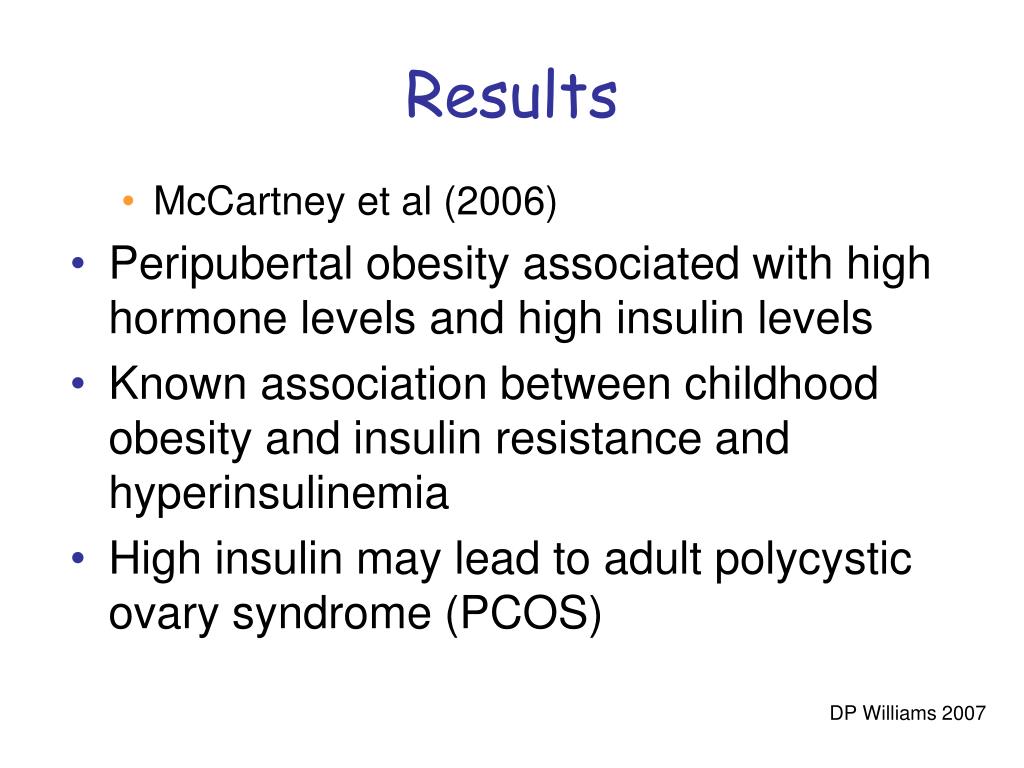 Results

• McCartney et al (2006)

• Peripubertal obesity associated with high hormone levels and high insulin levels

• Known association between childhood obesity and insulin resistance and hyperinsulinemia

• High insulin may lead to adult polycystic ovary syndrome (PCOS)

DP Williams 2007